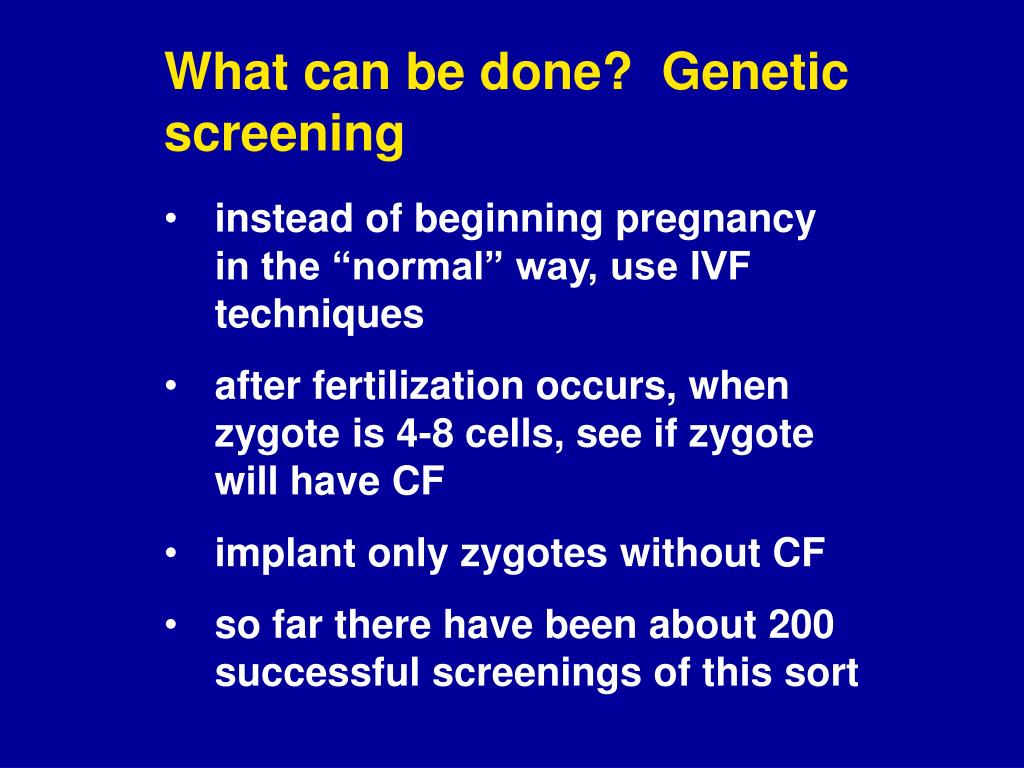 What can be done?  Genetic screening

• instead of beginning pregnancy in the “normal” way, use IVF techniques
• after fertilization occurs, when zygote is 4-8 cells, see if zygote will have CF
• implant only zygotes without CF
• so far there have been about 200 successful screenings of this sort